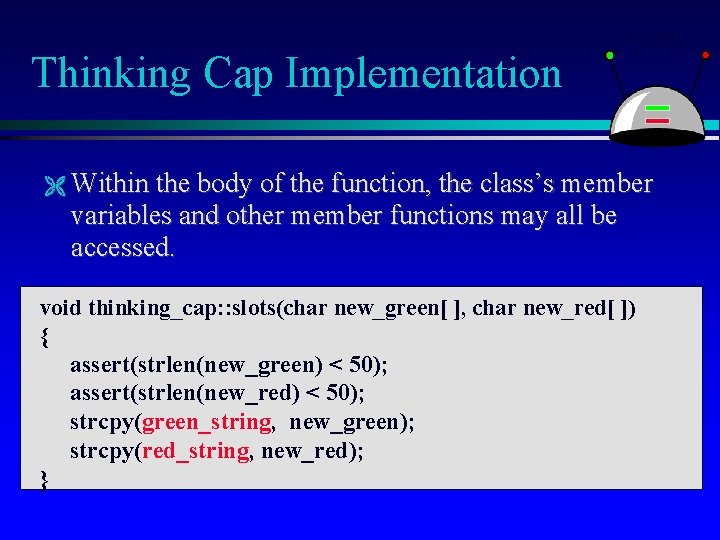 Thinking Cap Implementation

Within the body of the function, the class's member variables and other member functions may all be accessed.

void thinking_cap::slots(char new_green[ ], char new_red[ ])
{
assert(strlen(new_green) < 50);
assert(strlen(new_red) < 50);
strcpy(green_string, new_green);
strcpy(red_string, new_red);
}